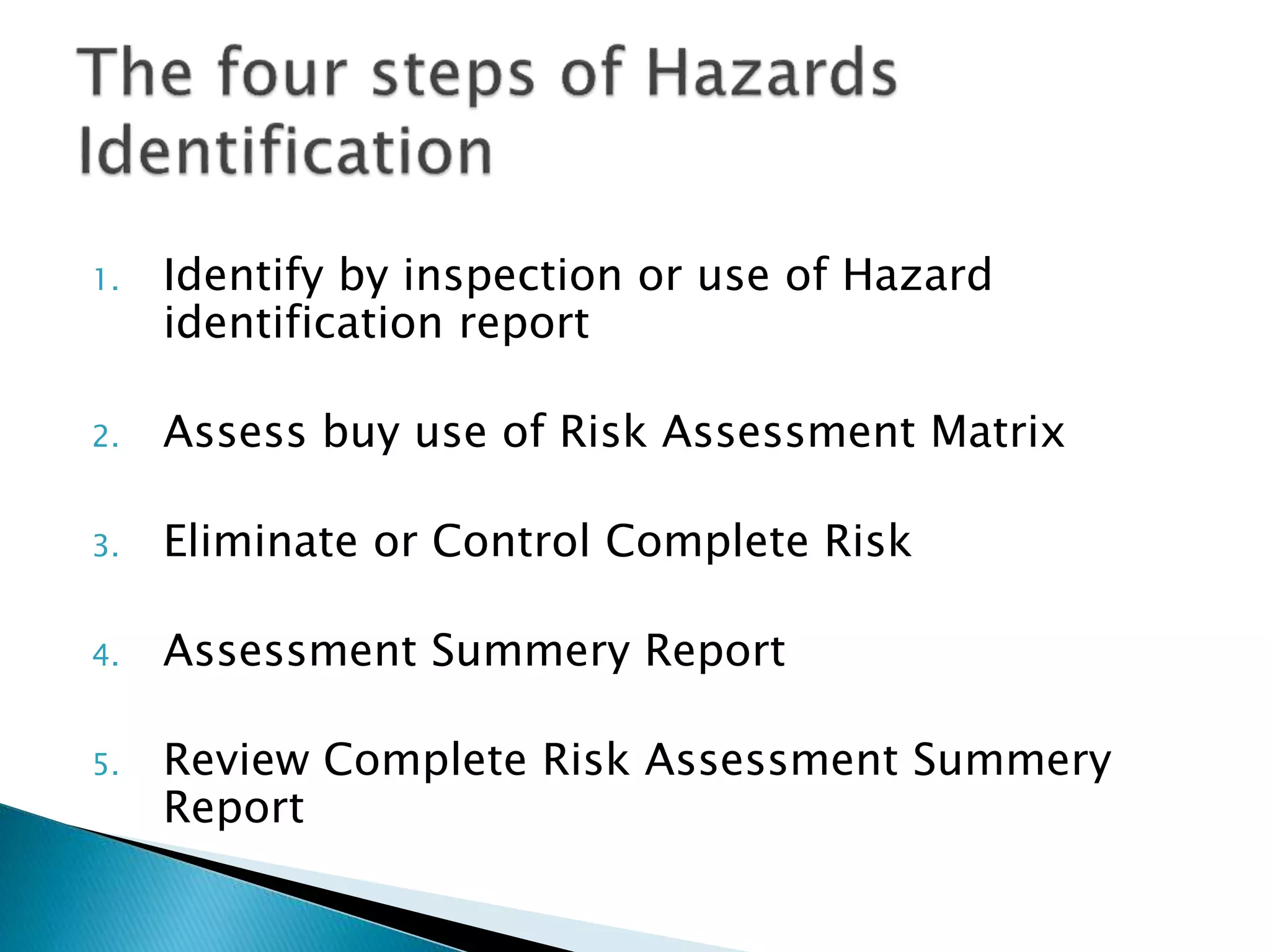 The four steps of Hazards Identification

1. Identify by inspection or use of Hazard identification report

2. Assess buy use of Risk Assessment Matrix

3. Eliminate or Control Complete Risk

4. Assessment Summery Report

5. Review Complete Risk Assessment Summery Report